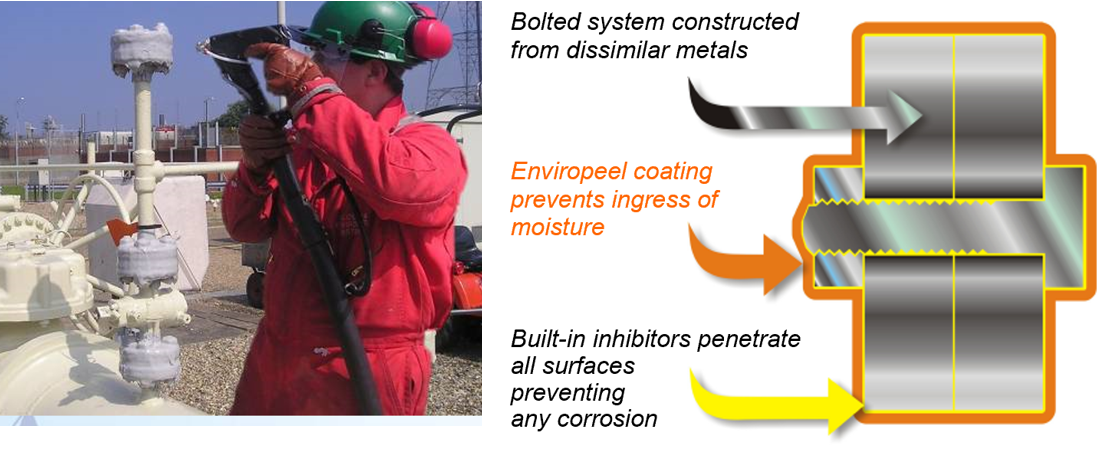 Bolted system constructed from dissimilar metals

Enviropeel coating prevents ingress of moisture

Built-in inhibitors penetrate all surfaces preventing any corrosion